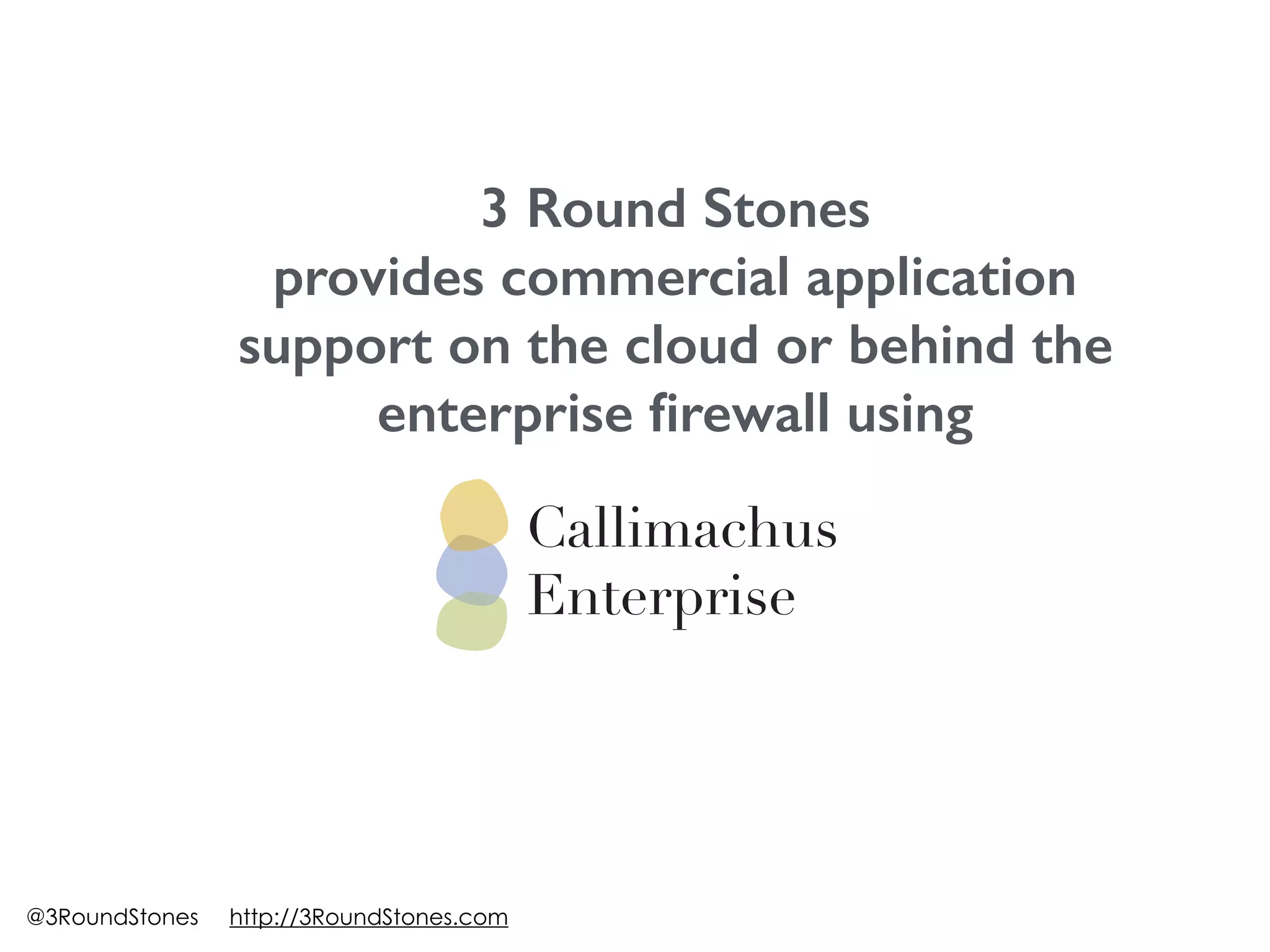 3 Round Stones provides commercial application support on the cloud or behind the enterprise firewall using

Callimachus Enterprise

@3RoundStones http://3RoundStones.com